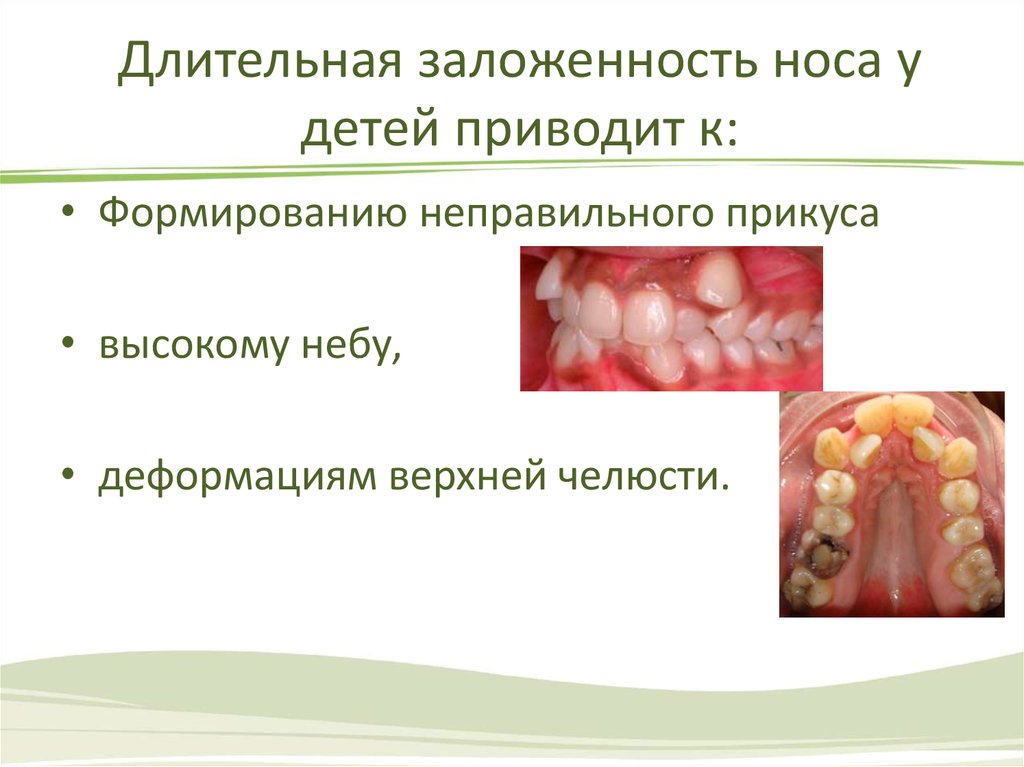 Длительная заложенность носа у детей приводит к:

• Формированию неправильного прикуса

• высокому небу,

• деформациям верхней челюсти.